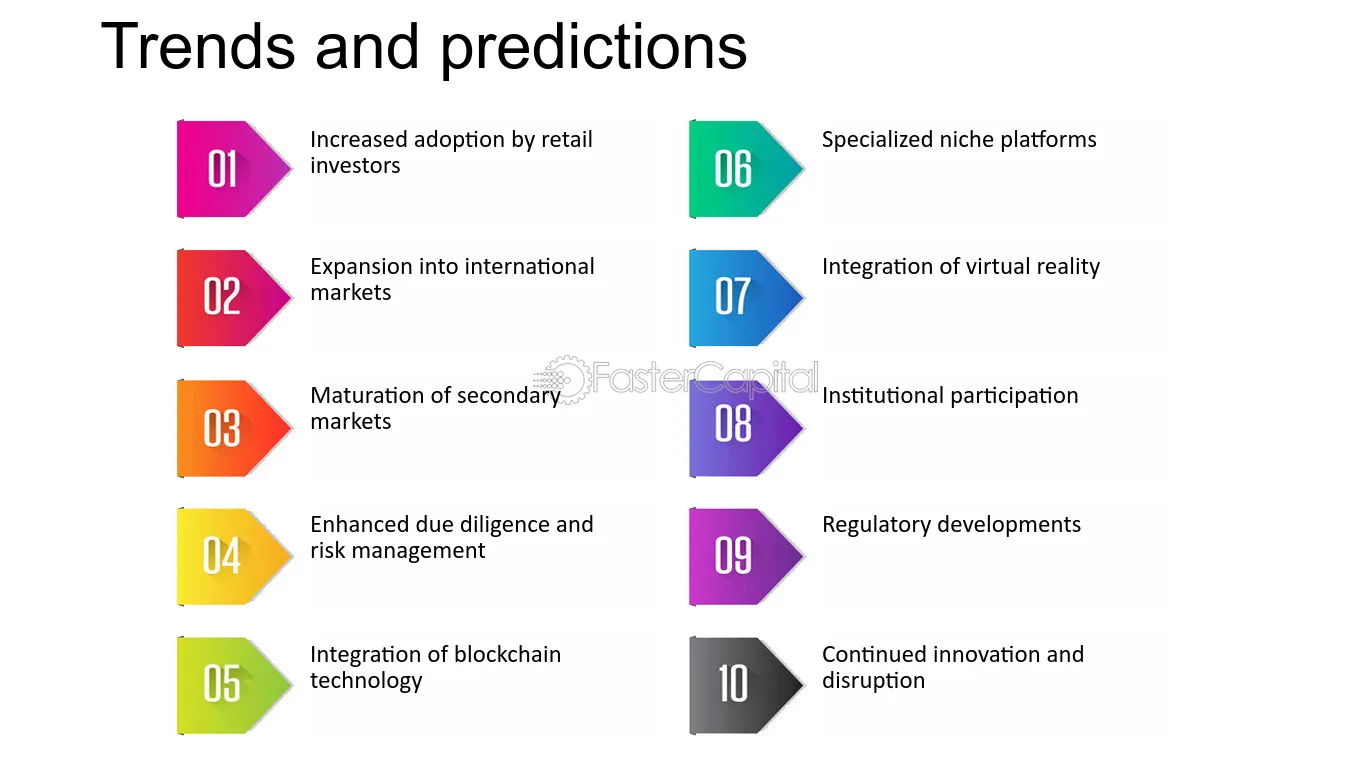 Trends and predictions

01
Increased adoption by retail investors

02
Expansion into international markets

03
Maturation of secondary markets

04
Enhanced due diligence and risk management

05
Integration of blockchain technology

06
Specialized niche platforms

07
Integration of virtual reality

08
Institutional participation

09
Regulatory developments

10
Continued innovation and disruption

FasterCapital